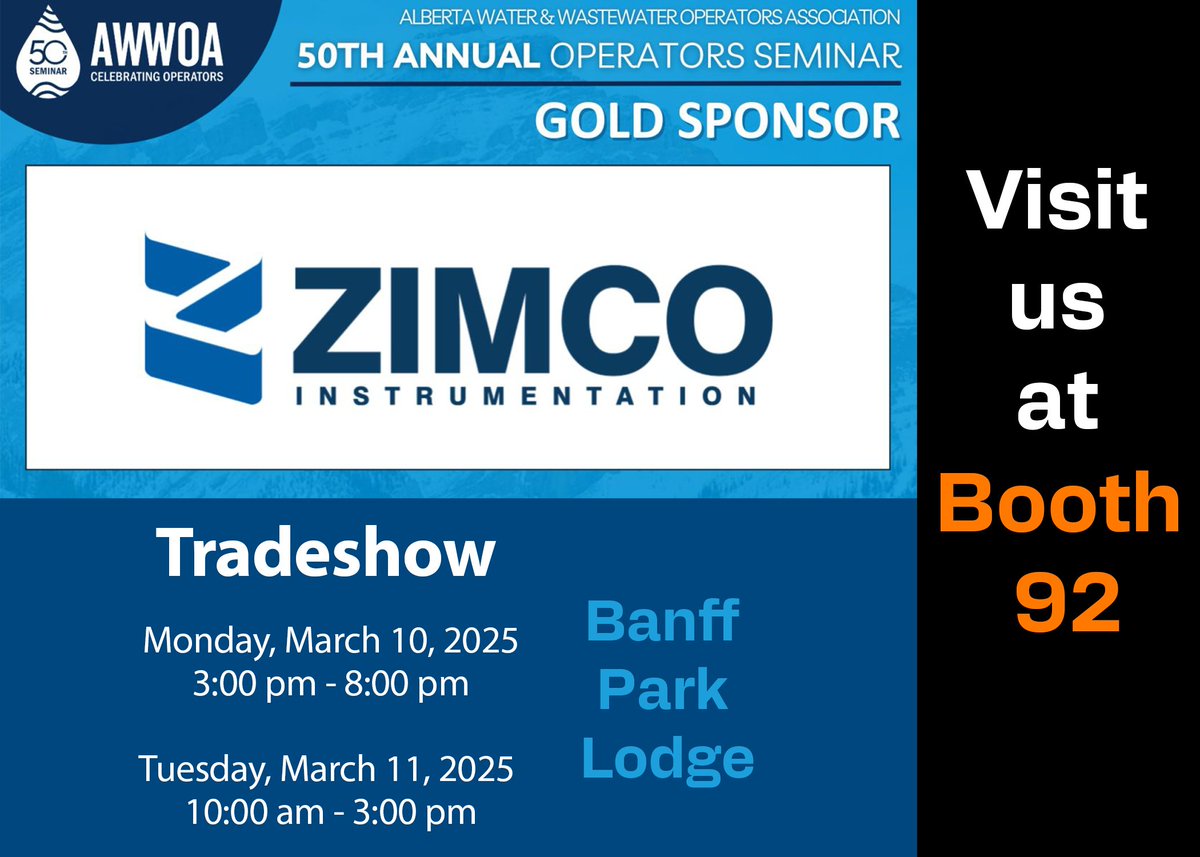 50TH SEMINAR
AWWOA
CELEBRATING OPERATORS

ALBERTA WATER & WASTEWATER OPERATORS ASSOCIATION
50TH ANNUAL OPERATORS SEMINAR
GOLD SPONSOR

ZIMCO
INSTRUMENTATION

Tradeshow

Monday, March 10, 2025
3:00 pm - 8:00 pm

Tuesday, March 11, 2025
10:00 am - 3:00 pm

Banff Park Lodge

Visit us at Booth 92